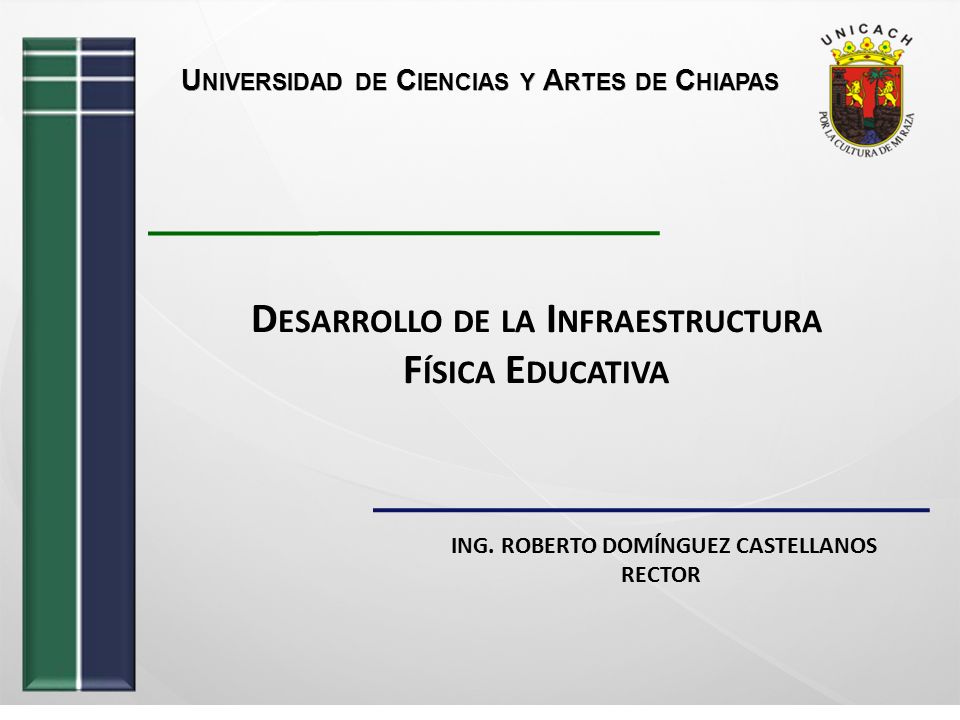 UNIVERSIDAD DE CIENCIAS Y ARTES DE CHIAPAS

UNICACH

POR LA CULTURA DE MI RAZA

DESARROLLO DE LA INFRAESTRUCTURA FÍSICA EDUCATIVA

ING. ROBERTO DOMÍNGUEZ CASTELLANOS
RECTOR